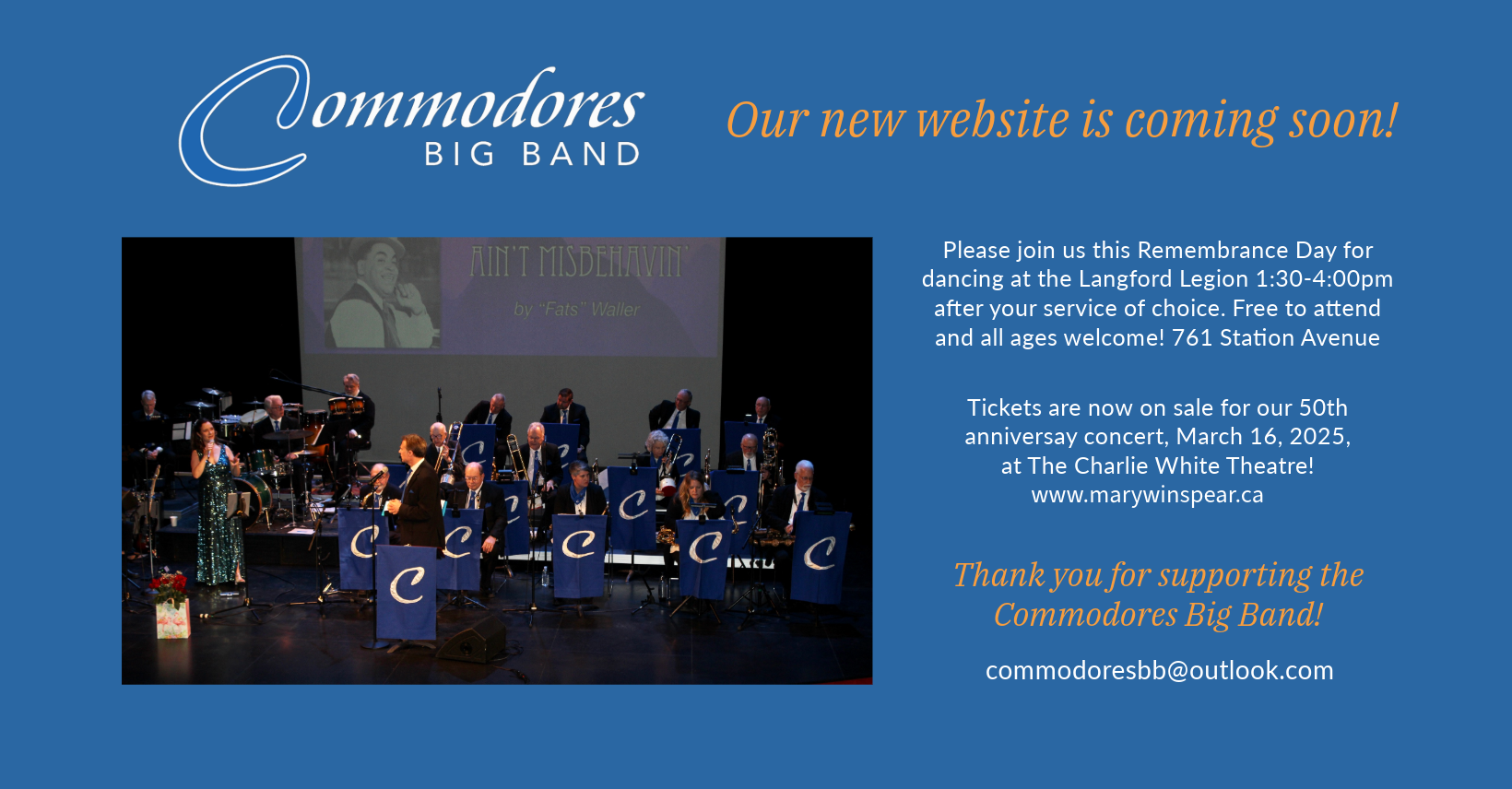 Commodores
BIG BAND

Our new website is coming soon!

AIN'T MISBEHAVIN'
by "Fats" Waller

Please join us this Remembrance Day for dancing at the Langford Legion 1:30-4:00pm after your service of choice. Free to attend and all ages welcome! 761 Station Avenue

Tickets are now on sale for our 50th anniversay concert, March 16, 2025, at The Charlie White Theatre! www.marywinspear.ca

Thank you for supporting the Commodores Big Band!

commodoresbb@outlook.com